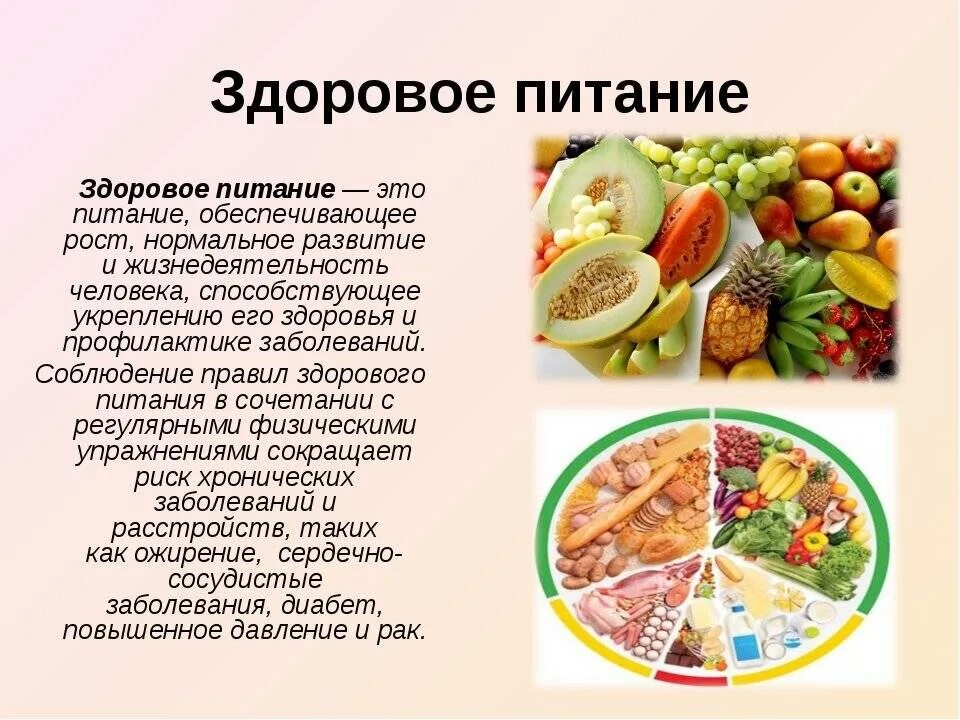 Здоровое питание

Здоровое питание — это питание, обеспечивающее рост, нормальное развитие и жизнедеятельность человека, способствующее укреплению его здоровья и профилактике заболеваний.

Соблюдение правил здорового питания в сочетании с регулярными физическими упражнениями сокращает риск хронических заболеваний и расстройств, таких как ожирение, сердечно-сосудистые заболевания, диабет, повышенное давление и рак.